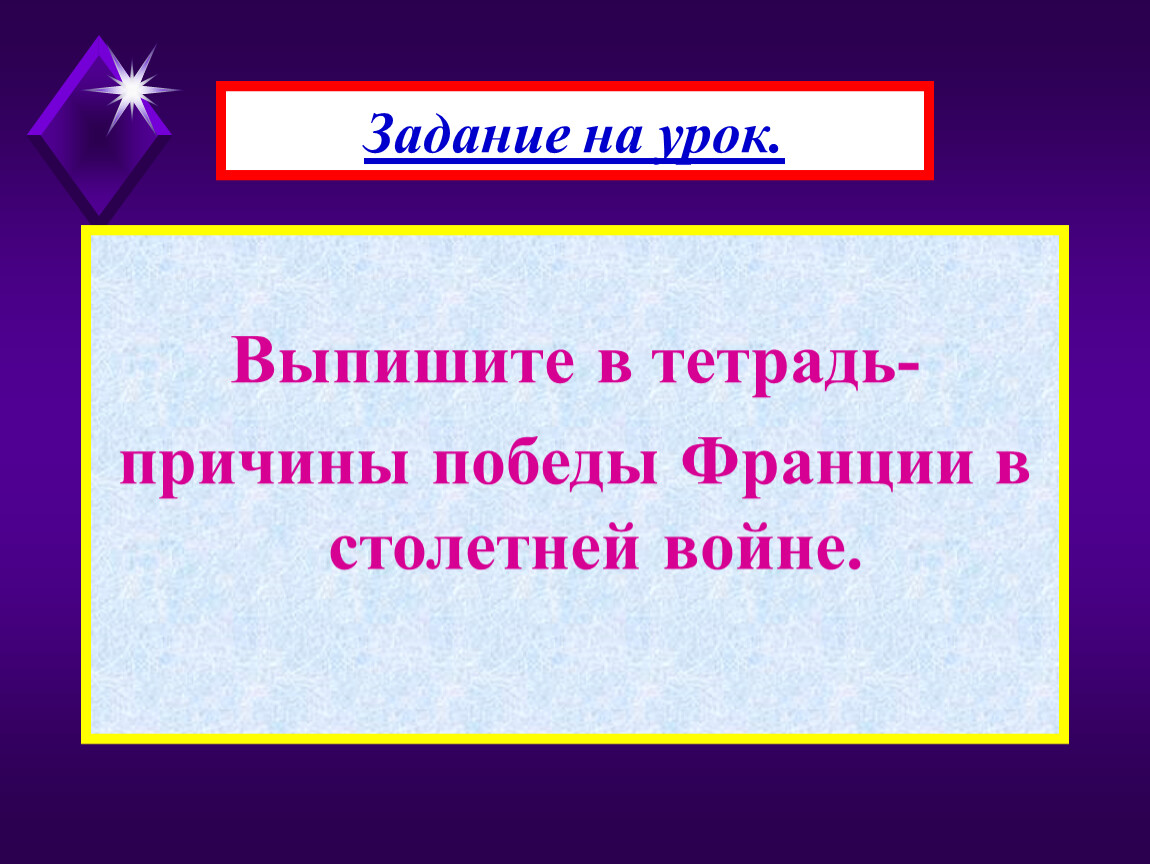 Задание на урок.

Выпишите в тетрадь-
причины победы Франции в столетней войне.